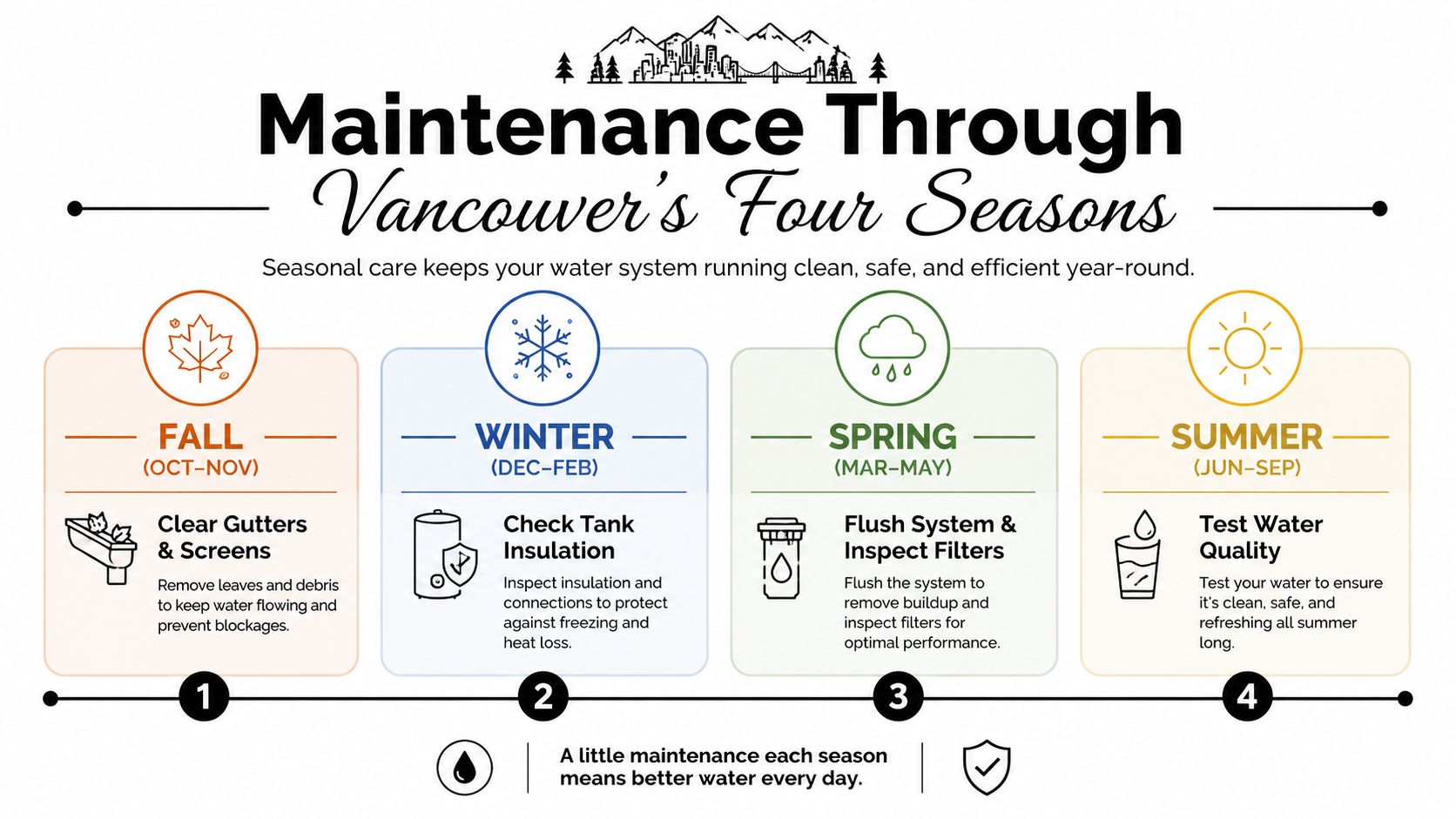 Maintenance Through
Vancouver's Four Seasons

Seasonal care keeps your water system running clean, safe, and efficient year-round.

FALL
(OCT–NOV)

Clear Gutters & Screens

Remove leaves and debris to keep water flowing and prevent blockages.

WINTER
(DEC–FEB)

Check Tank Insulation

Inspect insulation and connections to protect against freezing and heat loss.

SPRING
(MAR–MAY)

Flush System & Inspect Filters

Flush the system to remove buildup and inspect filters for optimal performance.

SUMMER
(JUN–SEP)

Test Water Quality

Test your water to ensure it's clean, safe, and refreshing all summer long.

1

2

3

4

A little maintenance each season means better water every day.